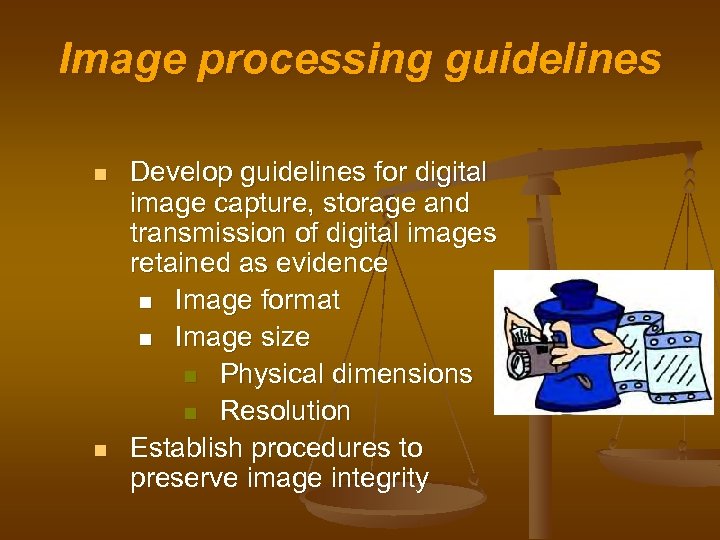 Image processing guidelines

- Develop guidelines for digital image capture, storage and transmission of digital images retained as evidence
  - Image format
  - Image size
    - Physical dimensions
    - Resolution
- Establish procedures to preserve image integrity